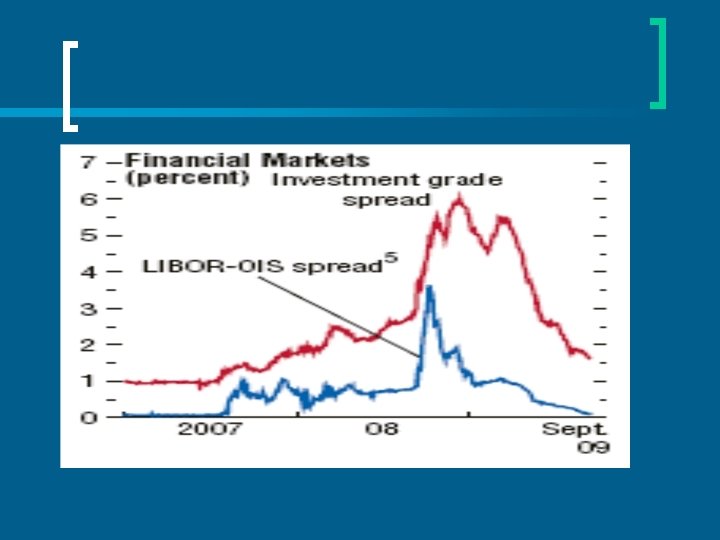 Financial Markets (percent)

Investment grade spread

LIBOR-OIS spread$^5$

7
6
5
4
3
2
1
0

2007
08
Sept. 09